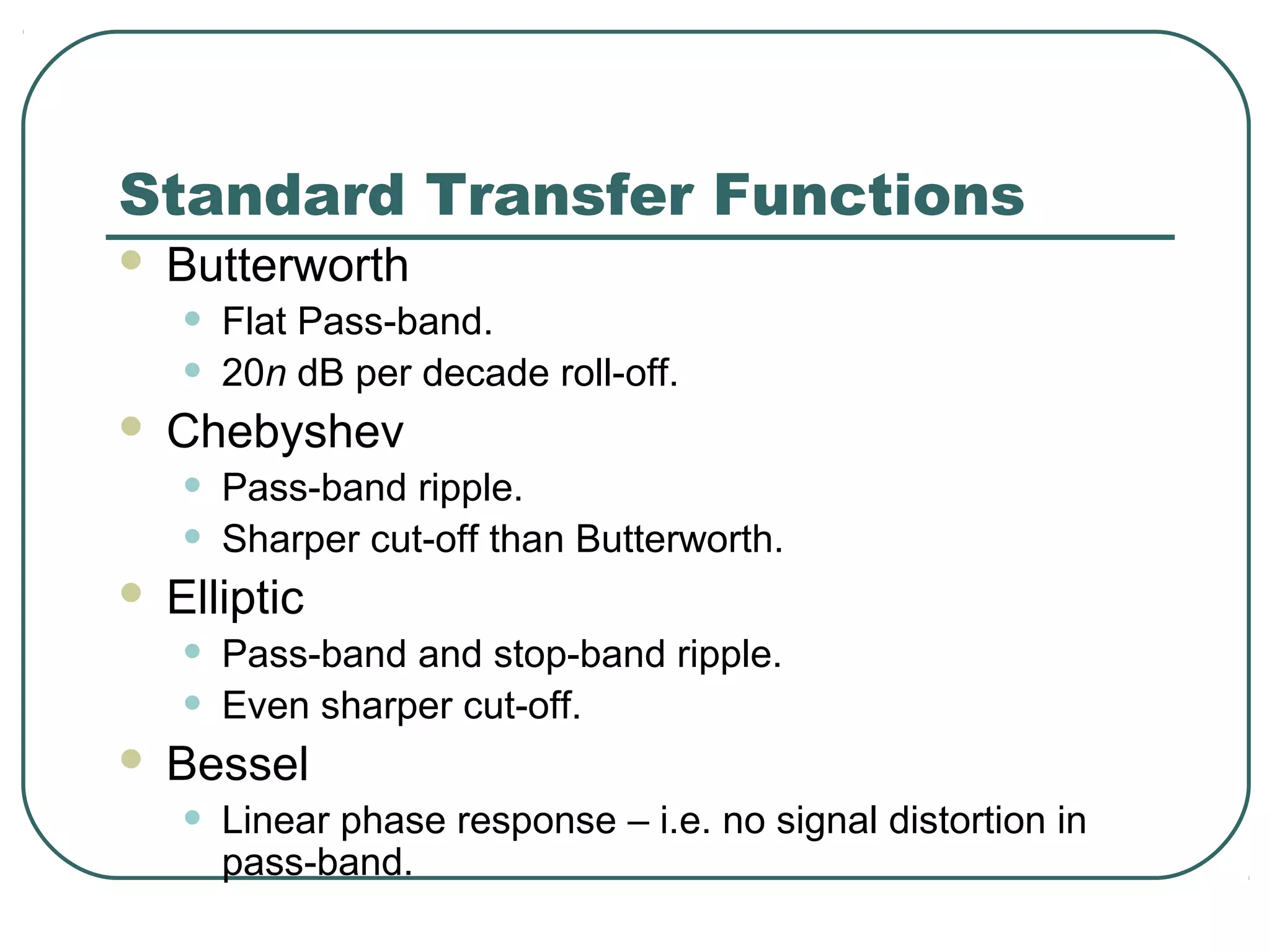 Standard Transfer Functions

- Butterworth
  - Flat Pass-band.
  - 20$n$ dB per decade roll-off.
- Chebyshev
  - Pass-band ripple.
  - Sharper cut-off than Butterworth.
- Elliptic
  - Pass-band and stop-band ripple.
  - Even sharper cut-off.
- Bessel
  - Linear phase response – i.e. no signal distortion in pass-band.